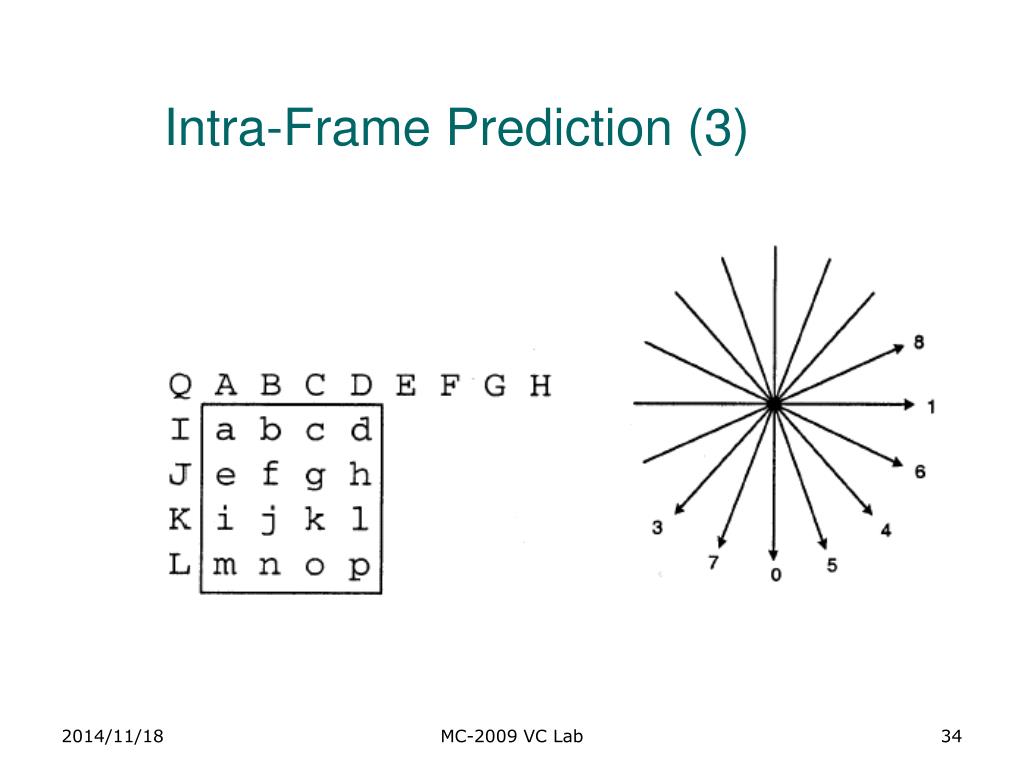 Intra-Frame Prediction (3)

Q A B C D E F G H
I a b c d
J e f g h
K i j k l
L m n o p

8
1
6
4
5
0
7
3

2014/11/18

MC-2009 VC Lab

34